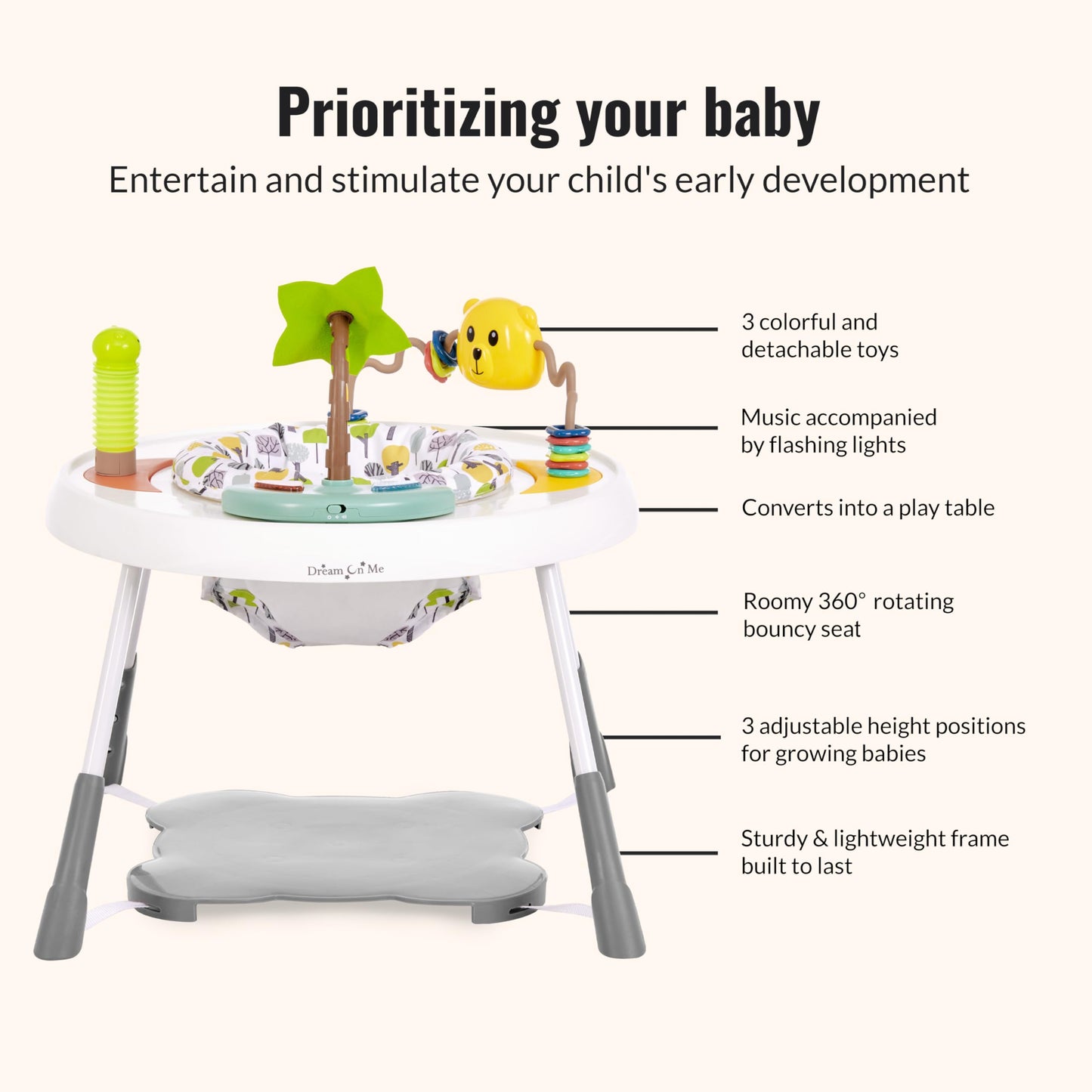 Prioritizing your baby

Entertain and stimulate your child's early development

Dream On Me

3 colorful and detachable toys

Music accompanied by flashing lights

Converts into a play table

Roomy 360° rotating bouncy seat

3 adjustable height positions for growing babies

Sturdy & lightweight frame built to last